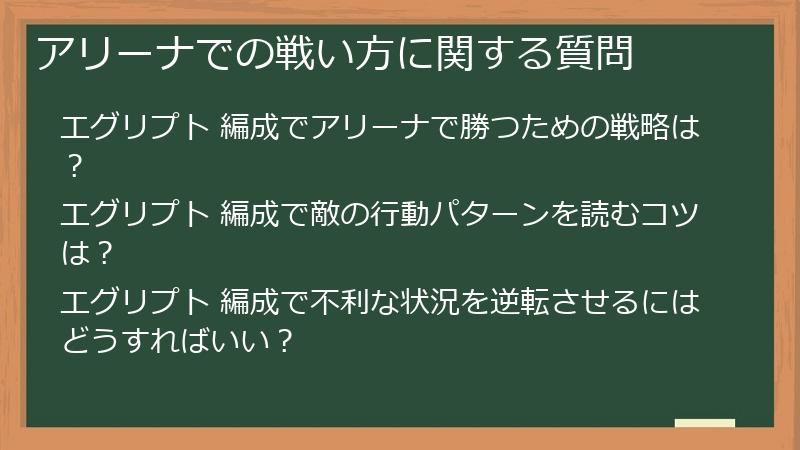 アリーナでの戦い方に関する質問

エグリプト 編成でアリーナで勝つための戦略は？

エグリプト 編成で敵の行動パターンを読むコツは？

エグリプト 編成で不利な状況を逆転させるにはどうすればいい？